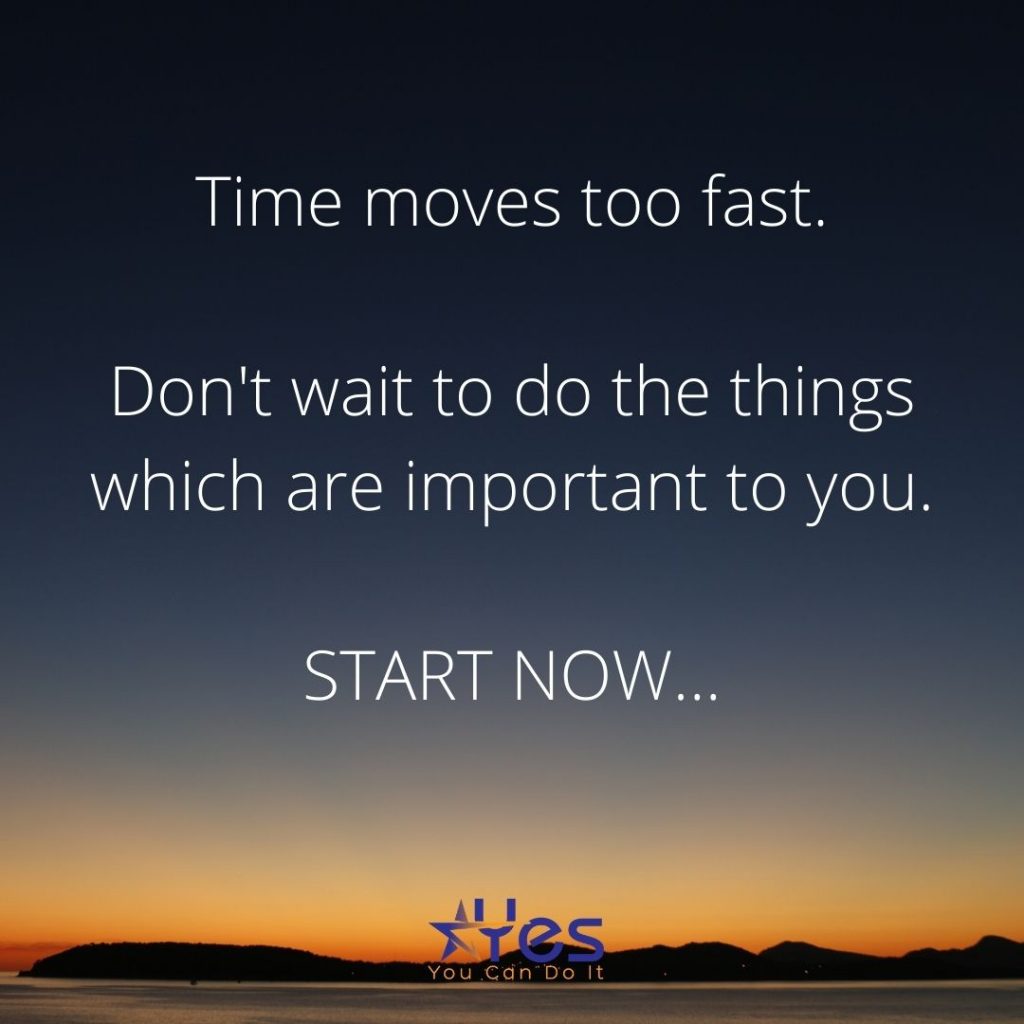 Time moves too fast.

Don't wait to do the things which are important to you.

START NOW...

Yes
You Can Do It